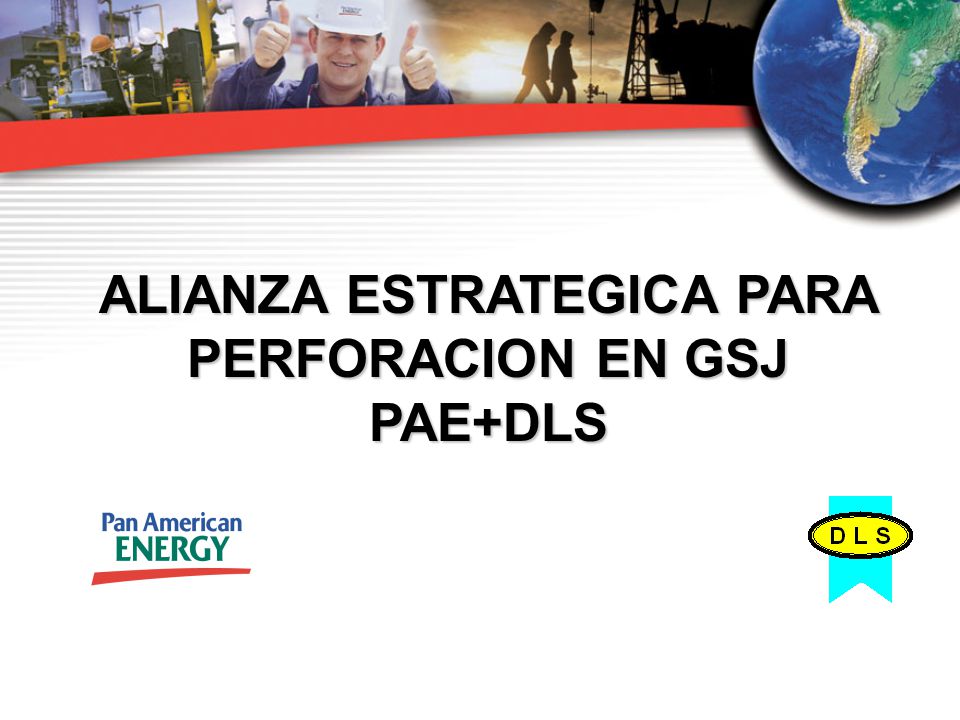 ALIANZA ESTRATEGICA PARA PERFORACION EN GSJ
PAE+DLS

Pan American
ENERGY

D L S